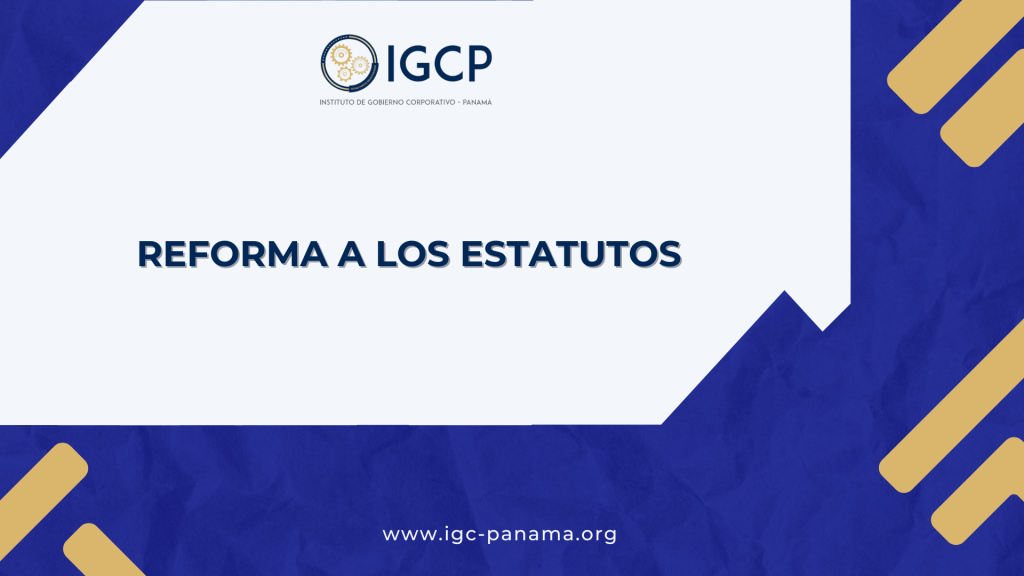 IGCP
INSTITUTO DE GOBIERNO CORPORATIVO - PANAMÁ

REFORMA A LOS ESTATUTOS

www.igc-panama.org